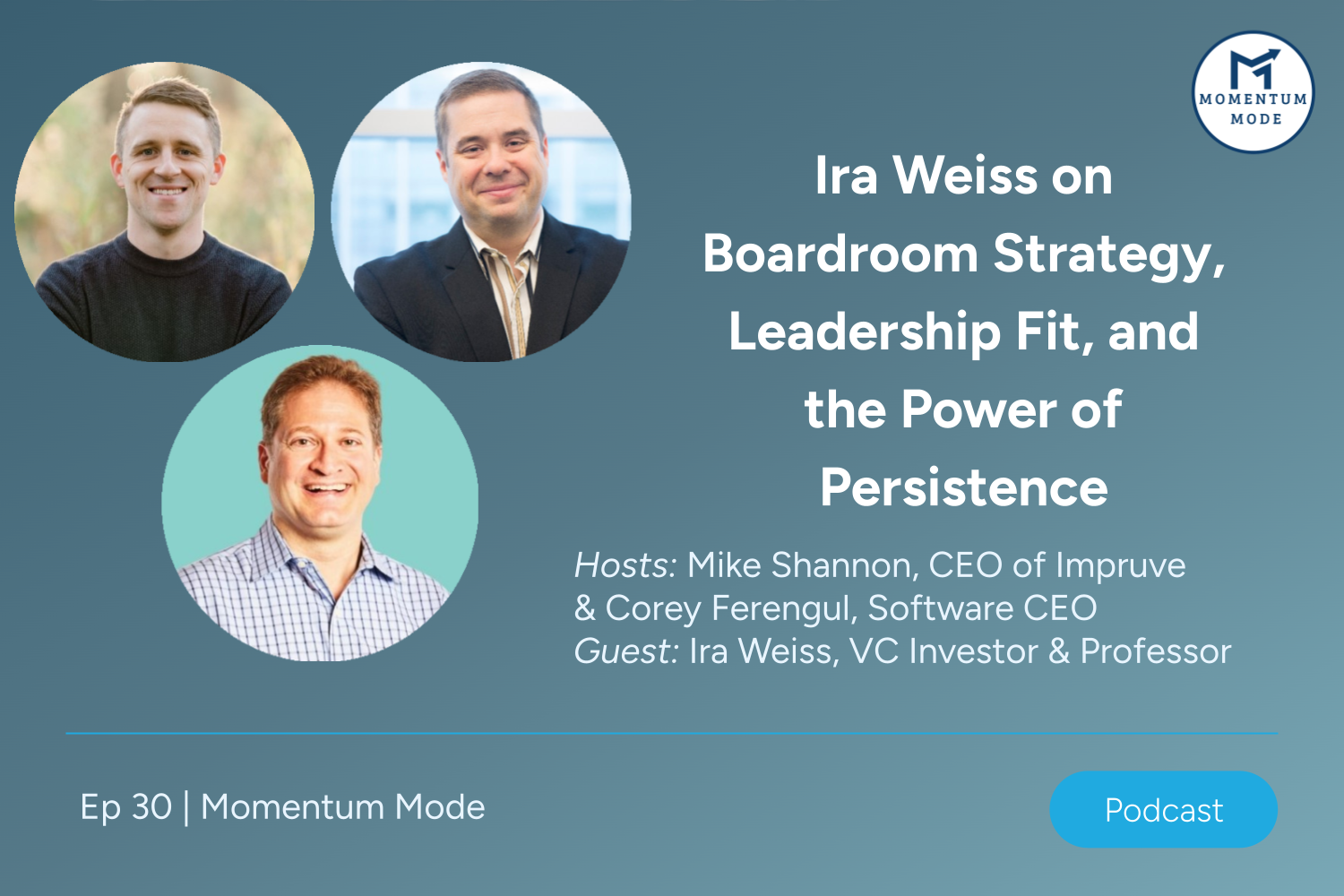 MOMENTUM MODE

Ira Weiss on Boardroom Strategy, Leadership Fit, and the Power of Persistence

Hosts: Mike Shannon, CEO of Impruve & Corey Ferengul, Software CEO
Guest: Ira Weiss, VC Investor & Professor

Ep 30 | Momentum Mode

Podcast